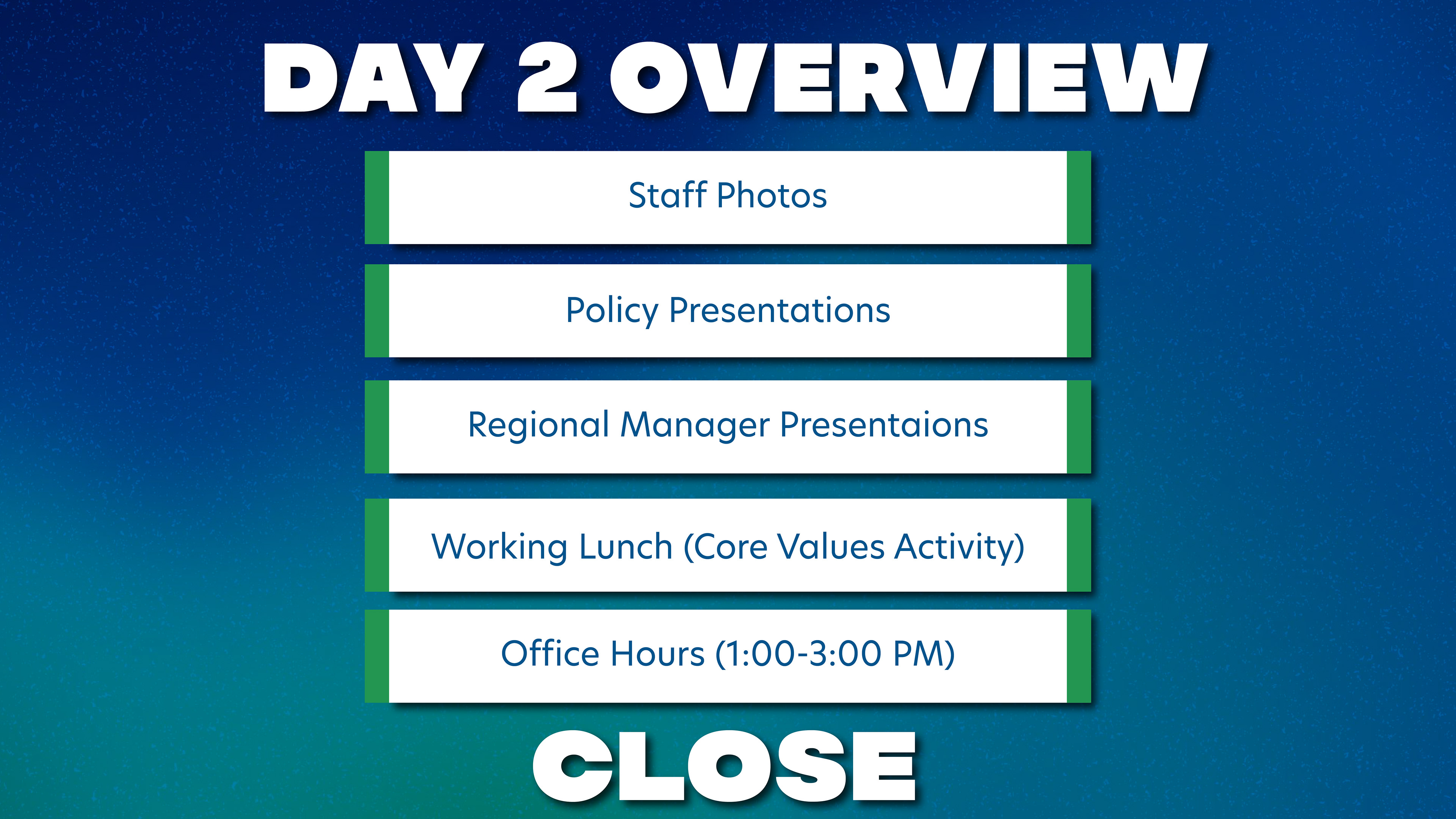 DAY 2 OVERVIEW

Staff Photos

Policy Presentations

Regional Manager Presentaions

Working Lunch (Core Values Activity)

Office Hours (1:00-3:00 PM)

CLOSE